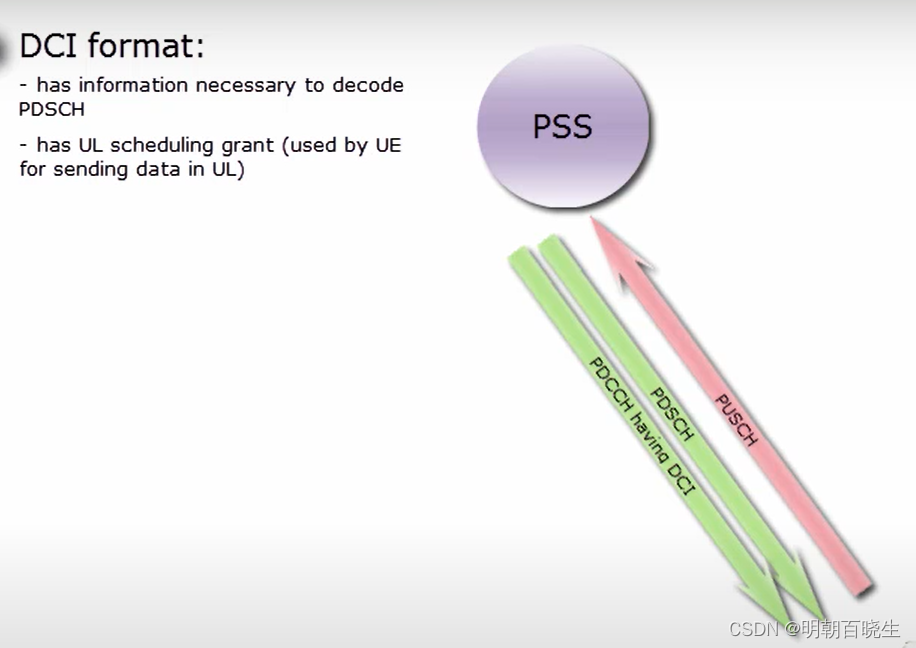 DCI format:

- has information necessary to decode PDSCH

- has UL scheduling grant (used by UE for sending data in UL)

PSS

PDCCH having DCI

PDSCH

PUSCH

CSDN @明朝百晓生